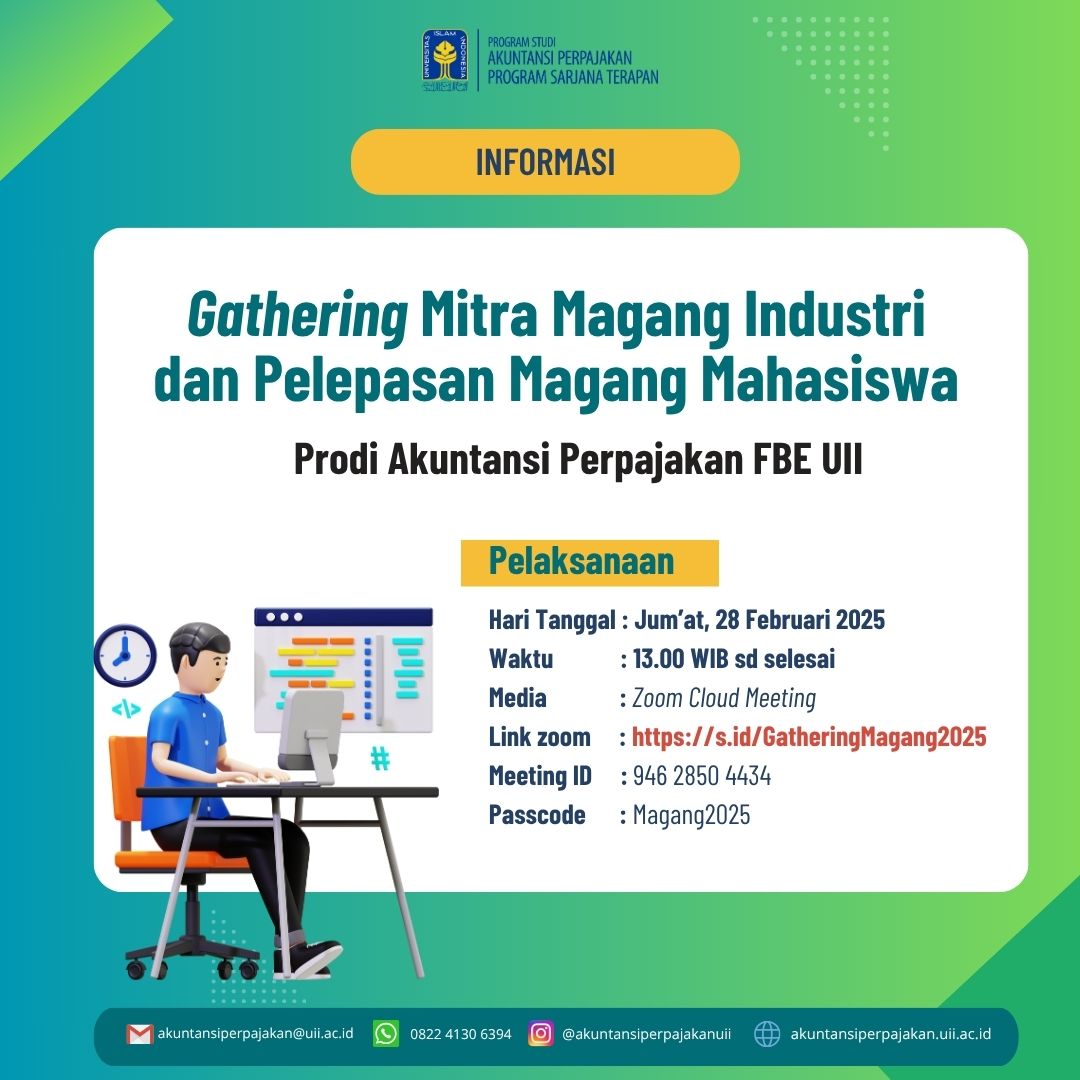 UNIVERSITAS ISLAM INDONESIA

PROGRAM STUDI
AKUNTANSI PERPAJAKAN
PROGRAM SARJANA TERAPAN

INFORMASI

Gathering Mitra Magang Industri dan Pelepasan Magang Mahasiswa

Prodi Akuntansi Perpajakan FBE UII

Pelaksanaan

Hari Tanggal : Jum'at, 28 Februari 2025
Waktu : 13.00 WIB sd selesai
Media : Zoom Cloud Meeting
Link zoom : https://s.id/GatheringMagang2025
Meeting ID : 946 2850 4434
Passcode : Magang2025

</>

#

akuntansiperpajakan@uii.ac.id 0822 4130 6394 @akuntansiperpajakanuii akuntansiperpajakan.uii.ac.id